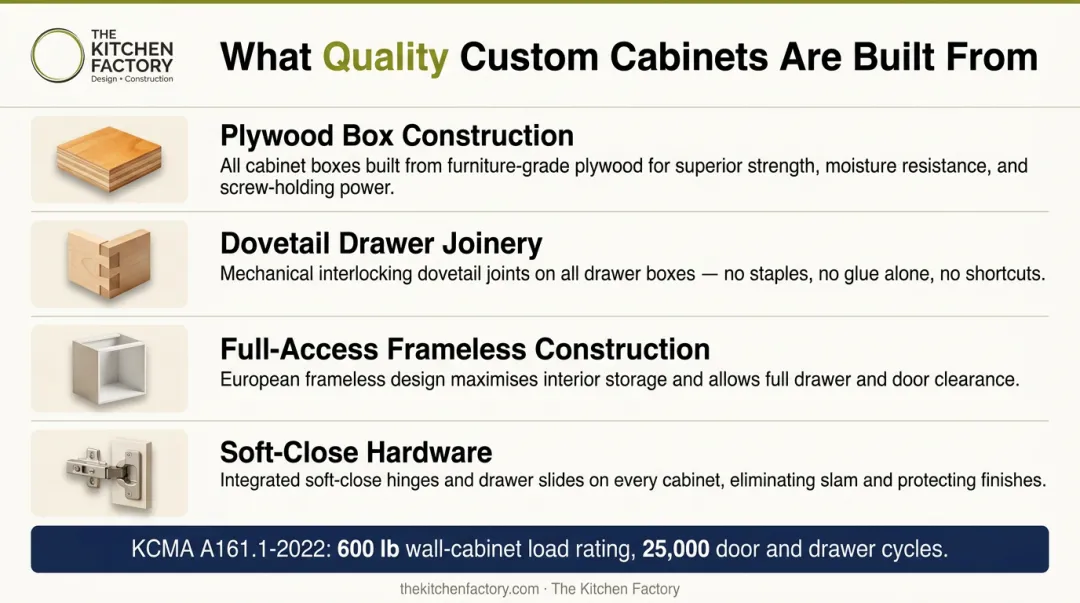 THE KITCHEN FACTORY
Design • Construction

What Quality Custom Cabinets Are Built From

Plywood Box Construction
All cabinet boxes built from furniture-grade plywood for superior strength, moisture resistance, and screw-holding power.

Dovetail Drawer Joinery
Mechanical interlocking dovetail joints on all drawer boxes — no staples, no glue alone, no shortcuts.

Full-Access Frameless Construction
European frameless design maximises interior storage and allows full drawer and door clearance.

Soft-Close Hardware
Integrated soft-close hinges and drawer slides on every cabinet, eliminating slam and protecting finishes.

KCMA A161.1-2022: 600 lb wall-cabinet load rating, 25,000 door and drawer cycles.

thekitchenfactory.com · The Kitchen Factory